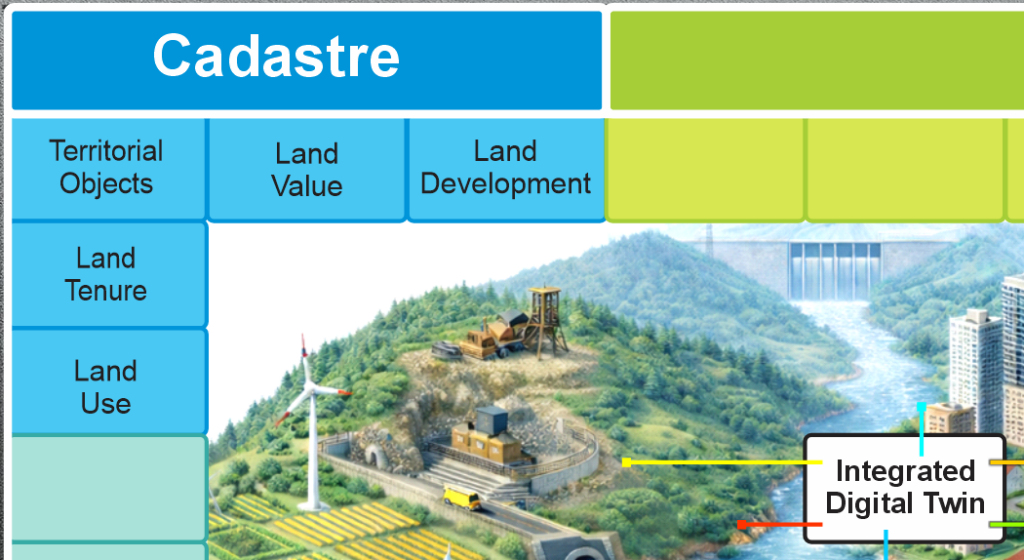 Cadastre

Territorial Objects

Land Value

Land Development

Land Tenure

Land Use

Integrated Digital Twin